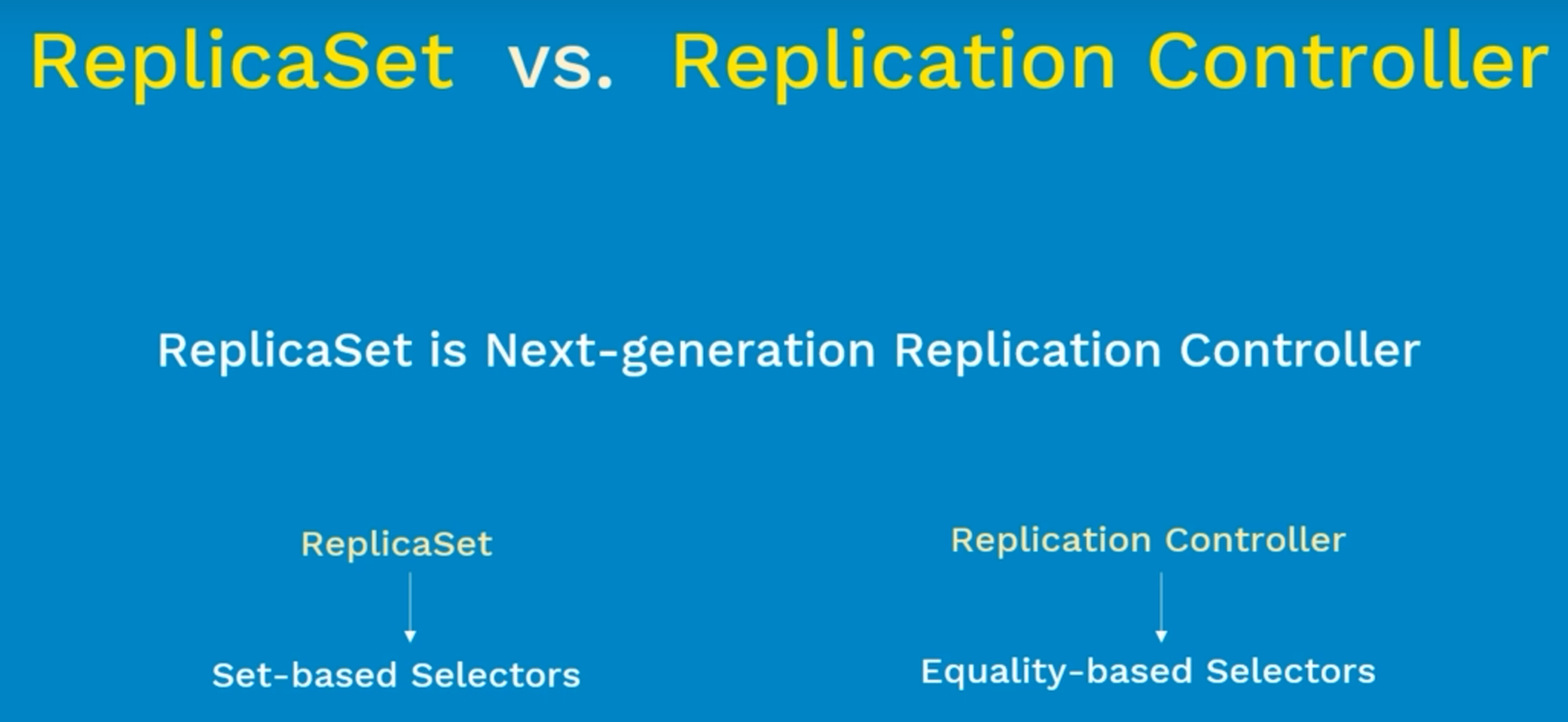 ReplicaSet vs. Replication Controller

ReplicaSet is Next-generation Replication Controller

ReplicaSet

Set-based Selectors

Replication Controller

Equality-based Selectors